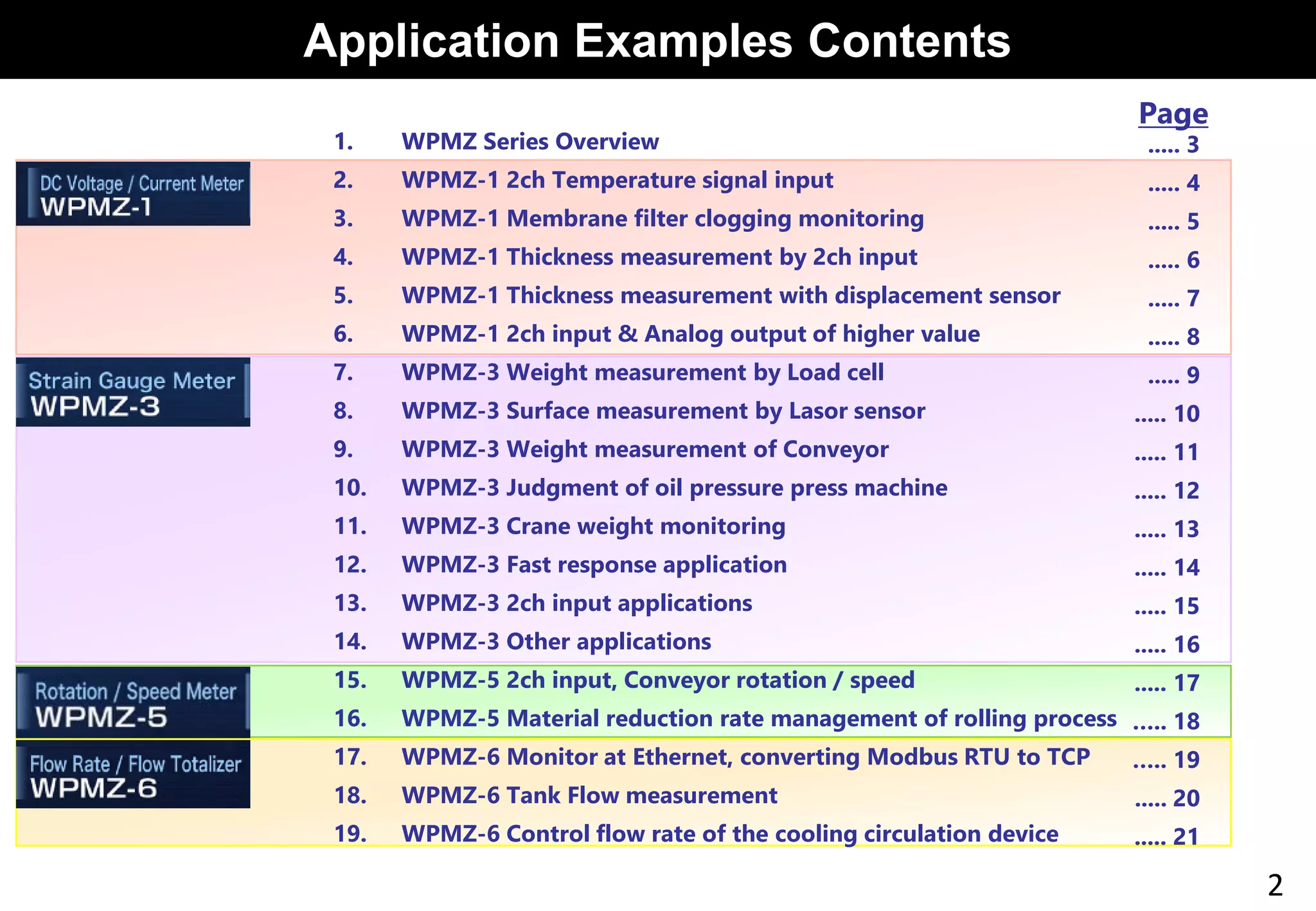 Application Examples Contents

Page

1. WPMZ Series Overview ..... 3

DC Voltage / Current Meter
WPMZ-1

2. WPMZ-1 2ch Temperature signal input ..... 4
3. WPMZ-1 Membrane filter clogging monitoring ..... 5
4. WPMZ-1 Thickness measurement by 2ch input ..... 6
5. WPMZ-1 Thickness measurement with displacement sensor ..... 7
6. WPMZ-1 2ch input & Analog output of higher value ..... 8

Strain Gauge Meter
WPMZ-3

7. WPMZ-3 Weight measurement by Load cell ..... 9
8. WPMZ-3 Surface measurement by Lasor sensor ..... 10
9. WPMZ-3 Weight measurement of Conveyor ..... 11
10. WPMZ-3 Judgment of oil pressure press machine ..... 12
11. WPMZ-3 Crane weight monitoring ..... 13
12. WPMZ-3 Fast response application ..... 14
13. WPMZ-3 2ch input applications ..... 15
14. WPMZ-3 Other applications ..... 16

Rotation / Speed Meter
WPMZ-5

15. WPMZ-5 2ch input, Conveyor rotation / speed ..... 17
16. WPMZ-5 Material reduction rate management of rolling process ..... 18

Flow Rate / Flow Totalizer
WPMZ-6

17. WPMZ-6 Monitor at Ethernet, converting Modbus RTU to TCP ..... 19
18. WPMZ-6 Tank Flow measurement ..... 20
19. WPMZ-6 Control flow rate of the cooling circulation device ..... 21

2